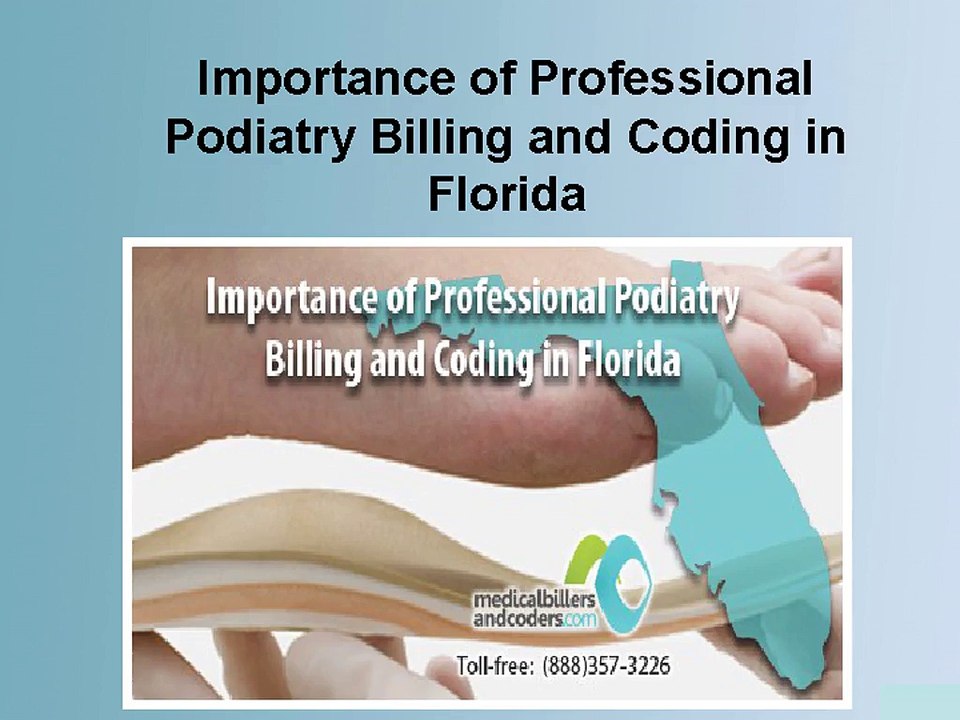 Importance of Professional Podiatry Billing and Coding in Florida

Importance of Professional Podiatry Billing and Coding in Florida

medicalbillers andcoders.com

Toll-free: (888)357-3226